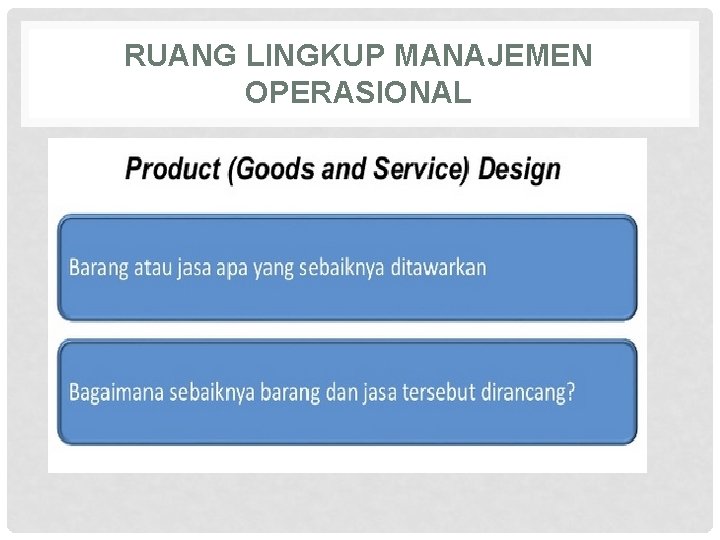 RUANG LINGKUP MANAJEMEN OPERASIONAL

Product (Goods and Service) Design

Barang atau jasa apa yang sebaiknya ditawarkan

Bagaimana sebaiknya barang dan jasa tersebut dirancang?